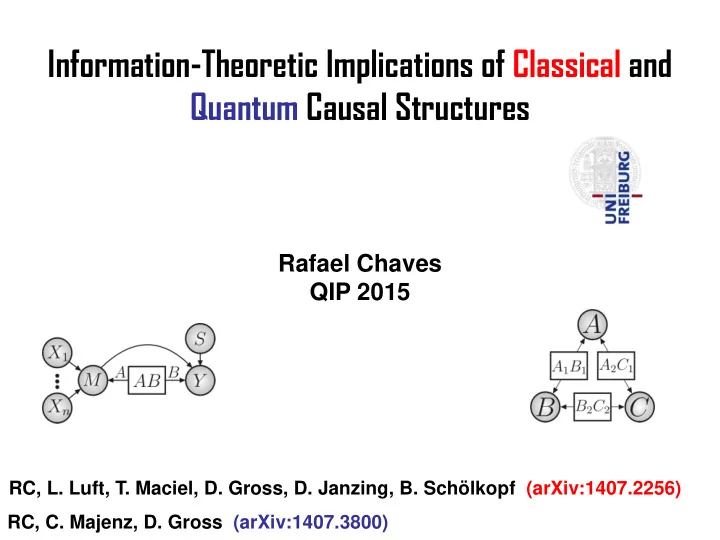 Information-Theoretic Implications of Classical and Quantum Causal Structures

UNI FREIBURG

Rafael Chaves
QIP 2015

$X_1$ $X_n$ $M$ $A$ $AB$ $B$ $Y$ $S$

$A$ $A_1B_1$ $A_2C_1$ $B$ $B_2C_2$ $C$

RC, L. Luft, T. Maciel, D. Gross, D. Janzing, B. Schölkopf (arXiv:1407.2256)

RC, C. Majenz, D. Gross (arXiv:1407.3800)